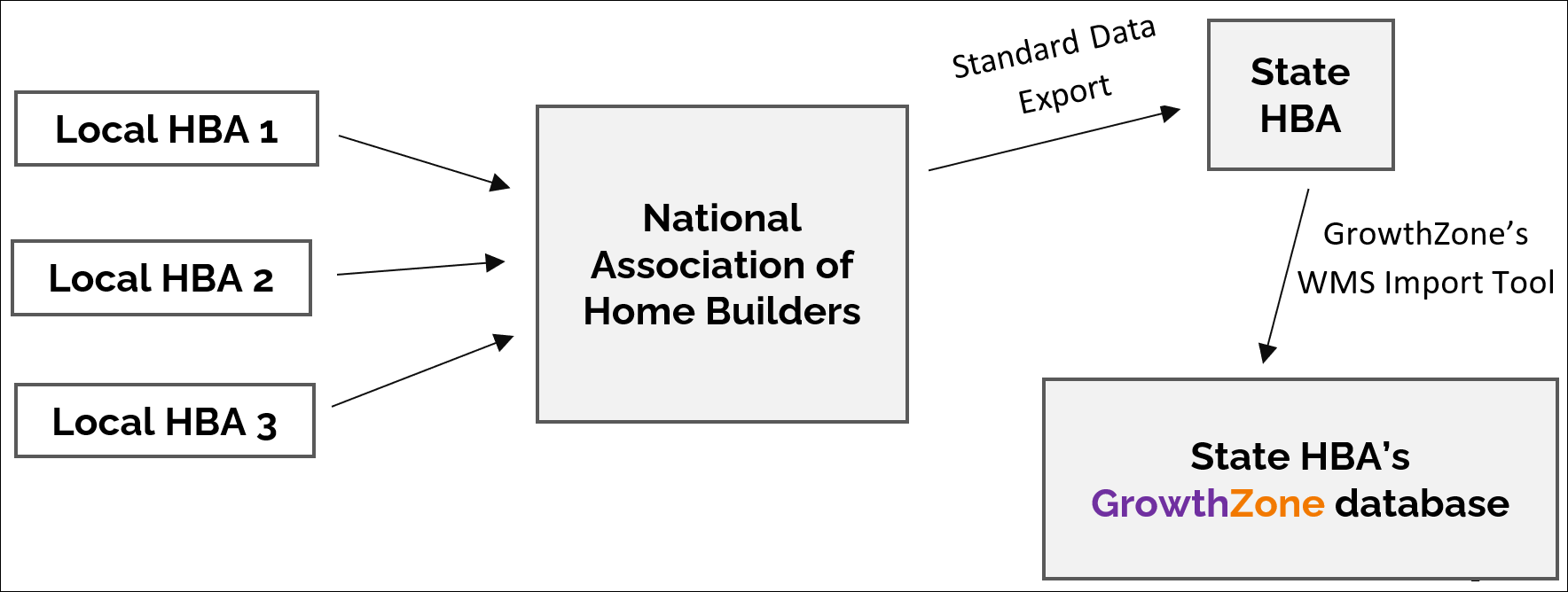 Local HBA 1

Local HBA 2

Local HBA 3

National Association of Home Builders

Standard Data Export

State HBA

GrowthZone's WMS Import Tool

State HBA's GrowthZone database